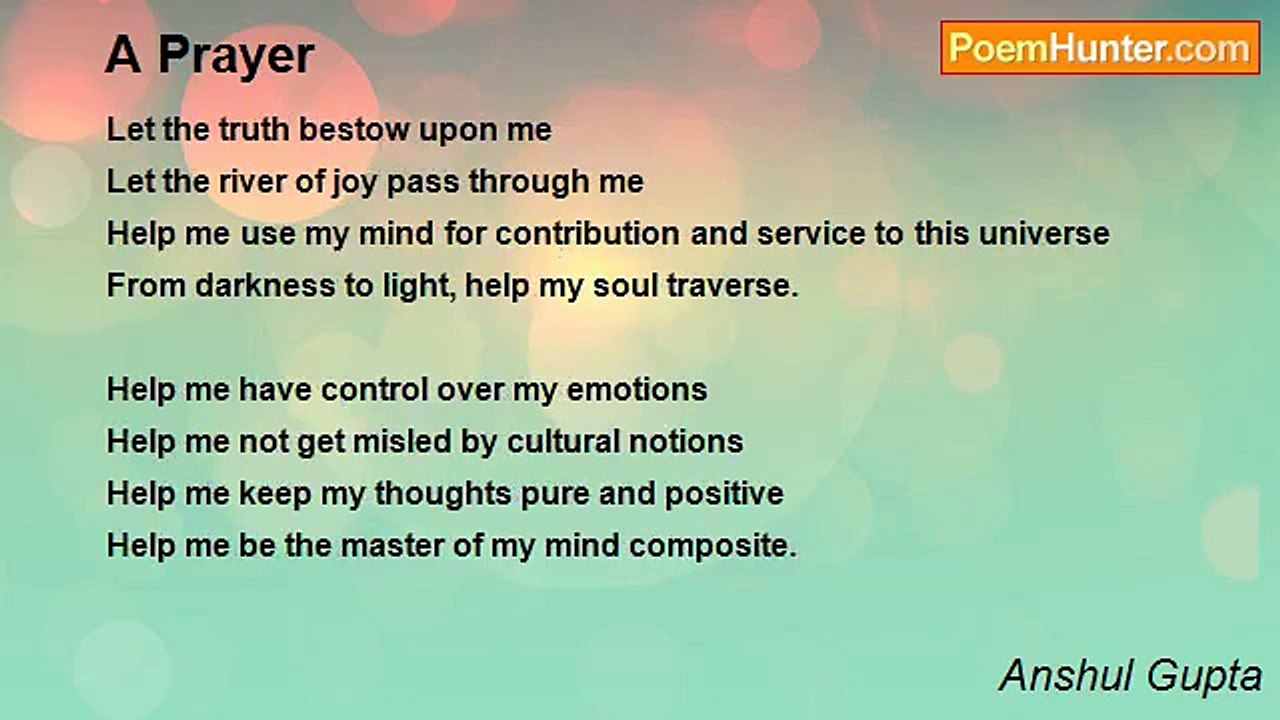 A Prayer

PoemHunter.com

Let the truth bestow upon me
Let the river of joy pass through me
Help me use my mind for contribution and service to this universe
From darkness to light, help my soul traverse.

Help me have control over my emotions
Help me not get misled by cultural notions
Help me keep my thoughts pure and positive
Help me be the master of my mind composite.

Anshul Gupta